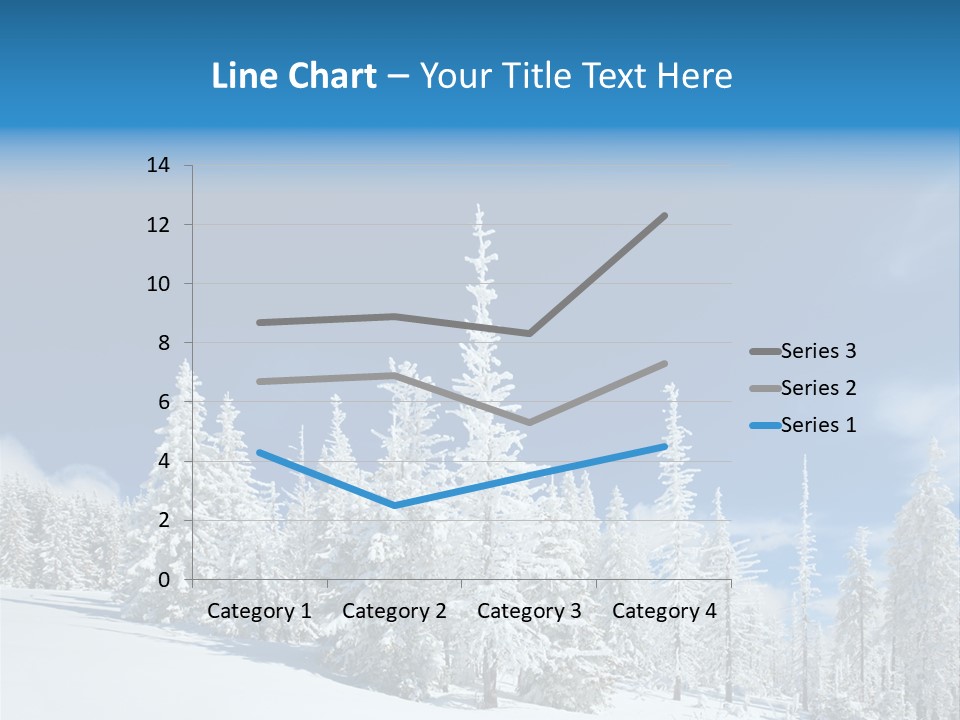 Line Chart – Your Title Text Here

14
12
10
8
6
4
2
0

Category 1 Category 2 Category 3 Category 4

Series 3
Series 2
Series 1